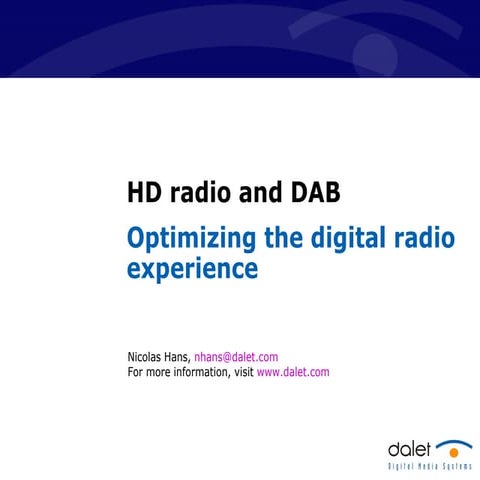 HD radio and DAB

Optimizing the digital radio experience

Nicolas Hans, nhans@dalet.com
For more information, visit www.dalet.com

dalet
Digital Media Systems